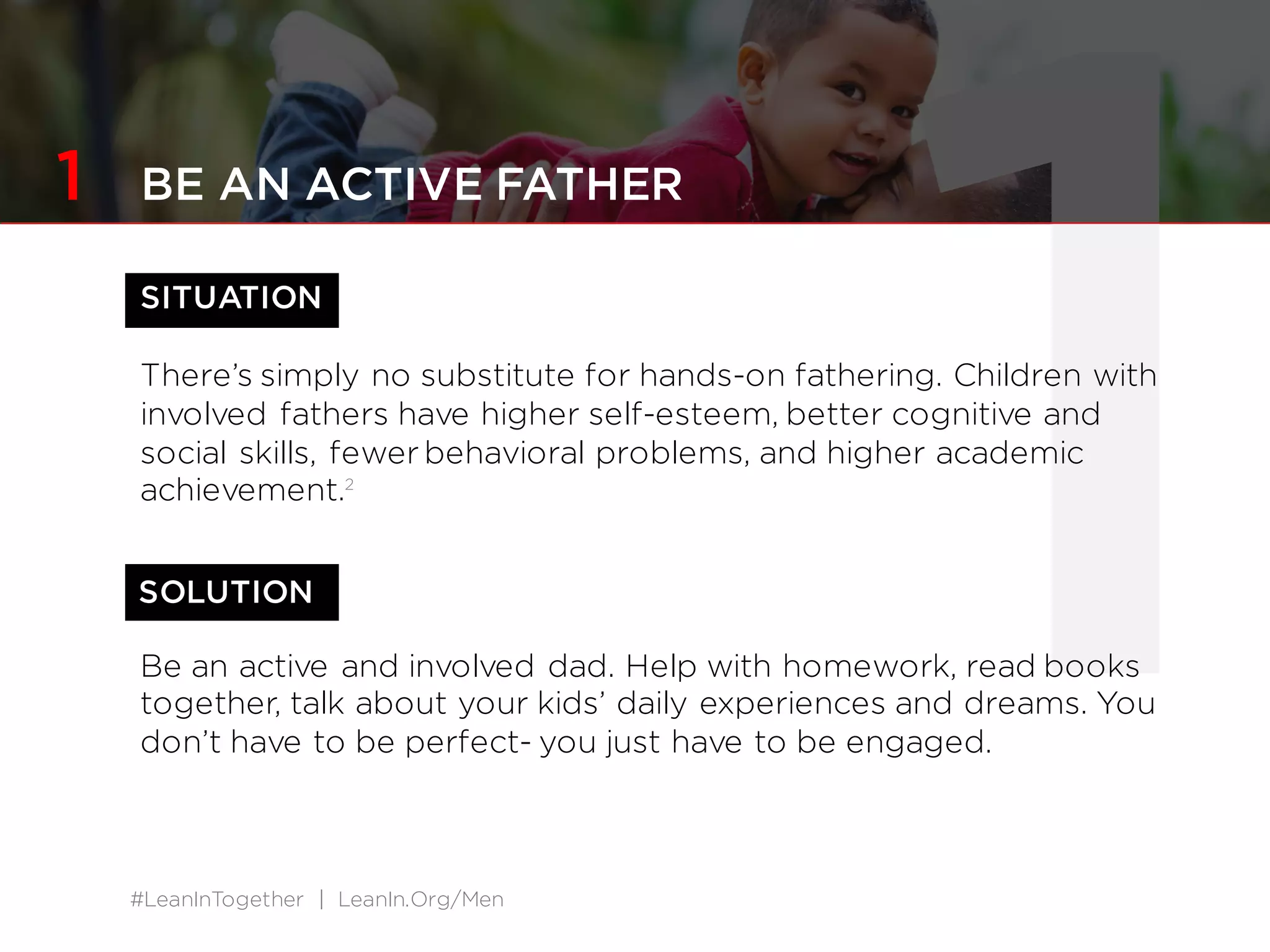 1 BE AN ACTIVE FATHER

SITUATION

There's simply no substitute for hands-on fathering. Children with involved fathers have higher self-esteem, better cognitive and social skills, fewer behavioral problems, and higher academic achievement.$^2$

SOLUTION

Be an active and involved dad. Help with homework, read books together, talk about your kids' daily experiences and dreams. You don't have to be perfect- you just have to be engaged.

#LeanInTogether | LeanIn.Org/Men